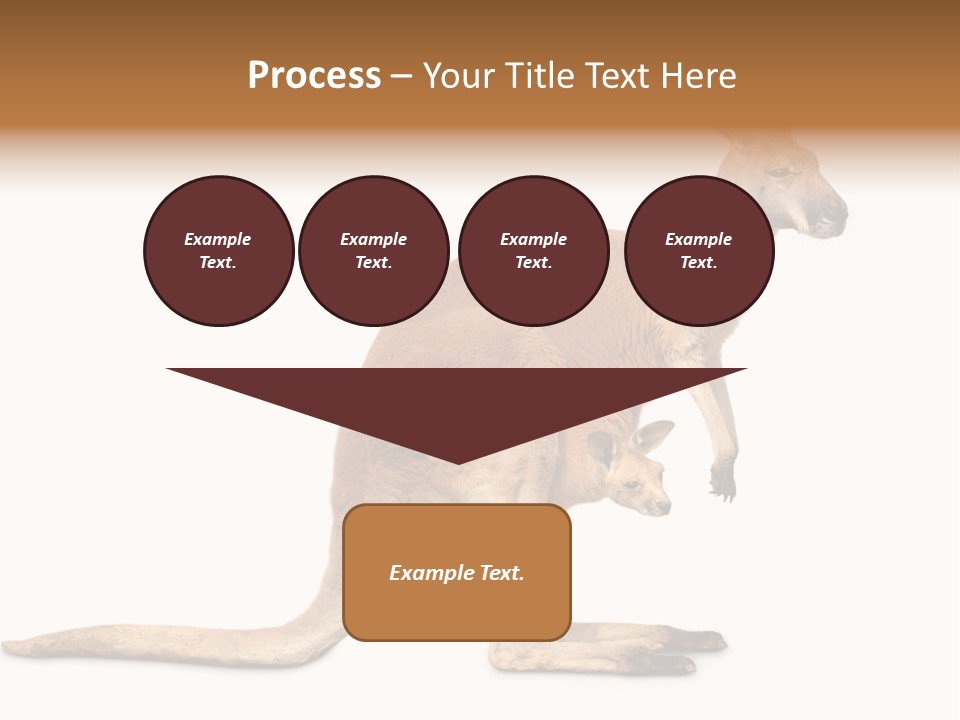 Process – Your Title Text Here

Example Text.

Example Text.

Example Text.

Example Text.

Example Text.